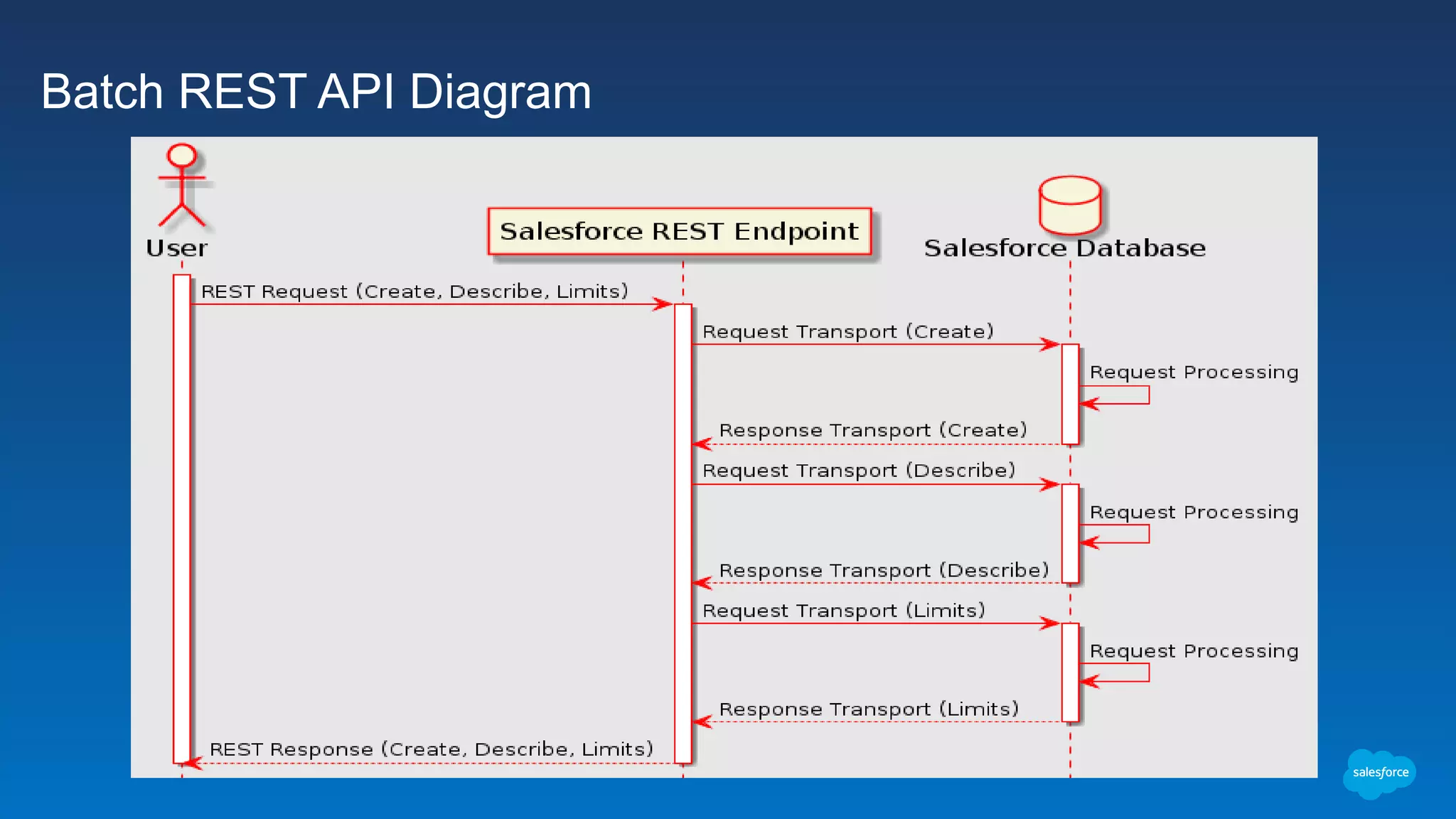 Batch REST API Diagram

User

Salesforce REST Endpoint

Salesforce Database

REST Request (Create, Describe, Limits)

Request Transport (Create)

Request Processing

Response Transport (Create)

Request Transport (Describe)

Request Processing

Response Transport (Describe)

Request Transport (Limits)

Request Processing

Response Transport (Limits)

REST Response (Create, Describe, Limits)

salesforce